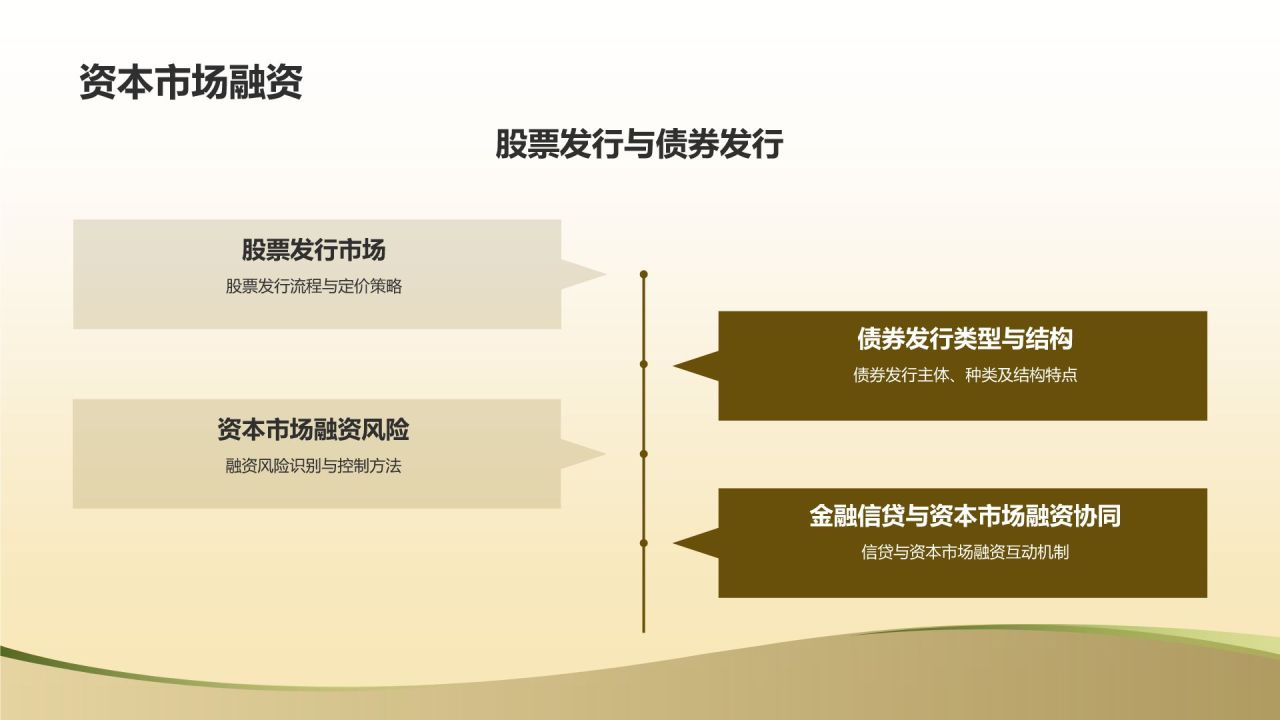 资本市场融资

股票发行与债券发行

股票发行市场

股票发行流程与定价策略

债券发行类型与结构

债券发行主体、种类及结构特点

资本市场融资风险

融资风险识别与控制方法

金融信贷与资本市场融资协同

信贷与资本市场融资互动机制